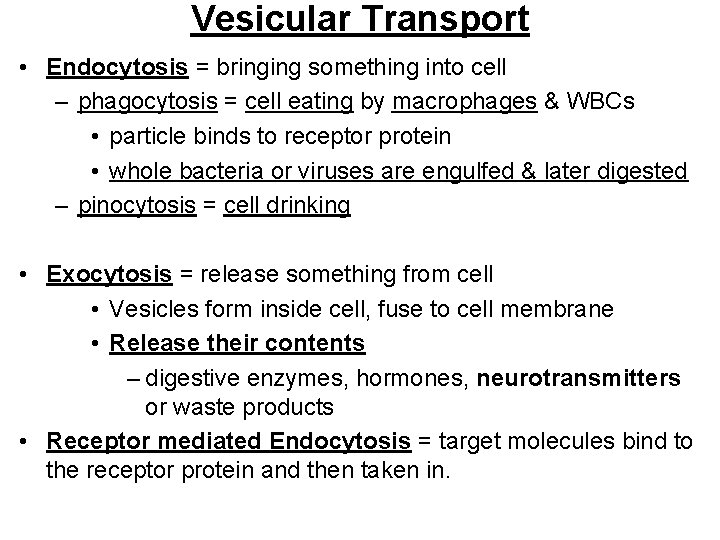 Vesicular Transport

• Endocytosis = bringing something into cell
– phagocytosis = cell eating by macrophages & WBCs
• particle binds to receptor protein
• whole bacteria or viruses are engulfed & later digested
– pinocytosis = cell drinking

• Exocytosis = release something from cell
• Vesicles form inside cell, fuse to cell membrane
• Release their contents
– digestive enzymes, hormones, neurotransmitters or waste products
• Receptor mediated Endocytosis = target molecules bind to the receptor protein and then taken in.